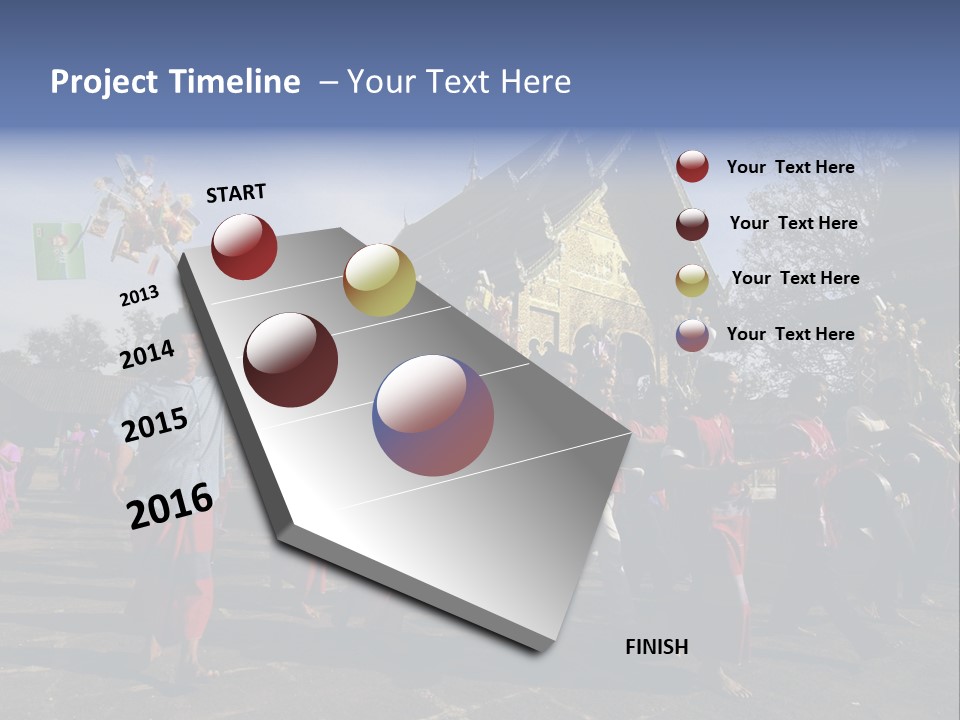 Project Timeline – Your Text Here

START

2013

2014

2015

2016

FINISH

Your Text Here

Your Text Here

Your Text Here

Your Text Here